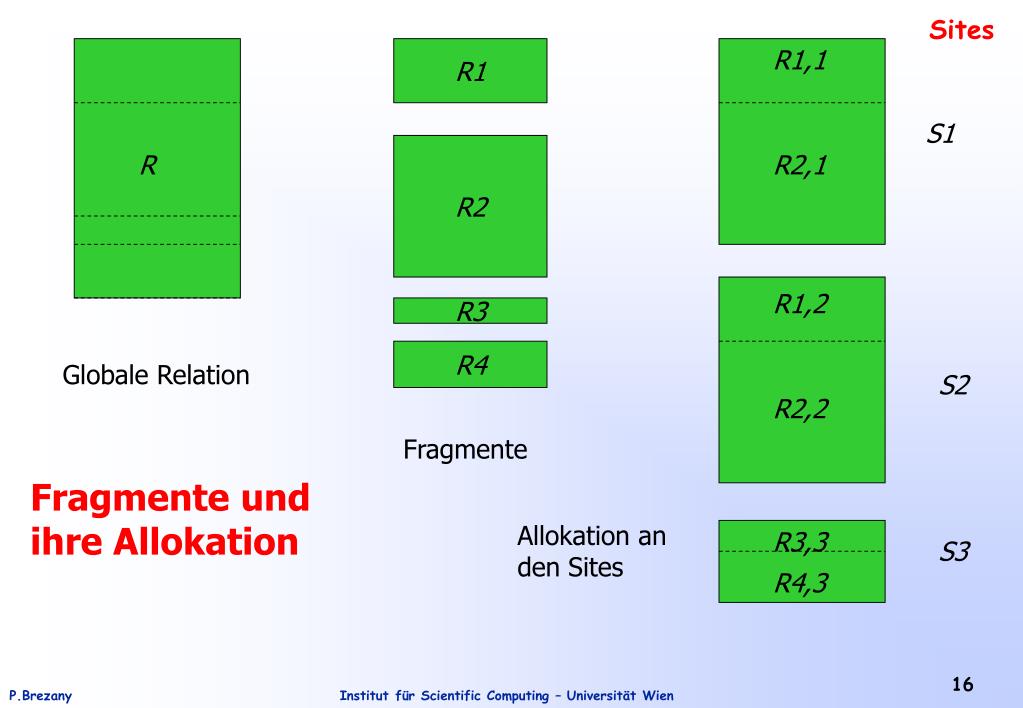 Sites

R

R1

R2

R3

R4

R1,1

R2,1

S1

R1,2

R2,2

S2

R3,3

R4,3

S3

Globale Relation

Fragmente

Allokation an den Sites

Fragmente und ihre Allokation

P.Brezany

Institut für Scientific Computing – Universität Wien

16